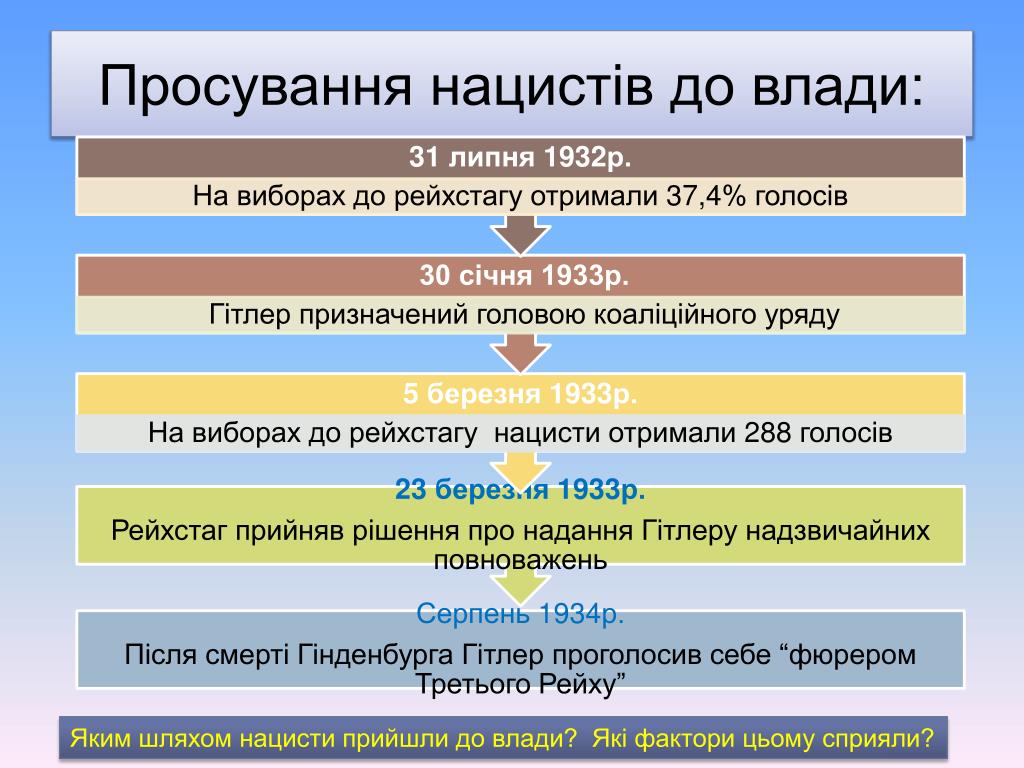 Просування нацистів до влади:

31 липня 1932р.
На виборах до рейхстагу отримали 37,4% голосів

30 січня 1933р.
Гітлер призначений головою коаліційного уряду

5 березня 1933р.
На виборах до рейхстагу нацисти отримали 288 голосів

23 березня 1933р.
Рейхстаг прийняв рішення про надання Гітлеру надзвичайних повноважень

Серпень 1934р.
Після смерті Гінденбурга Гітлер проголосив себе “фюрером Третього Рейху”

Яким шляхом нацисти прийшли до влади? Які фактори цьому сприяли?